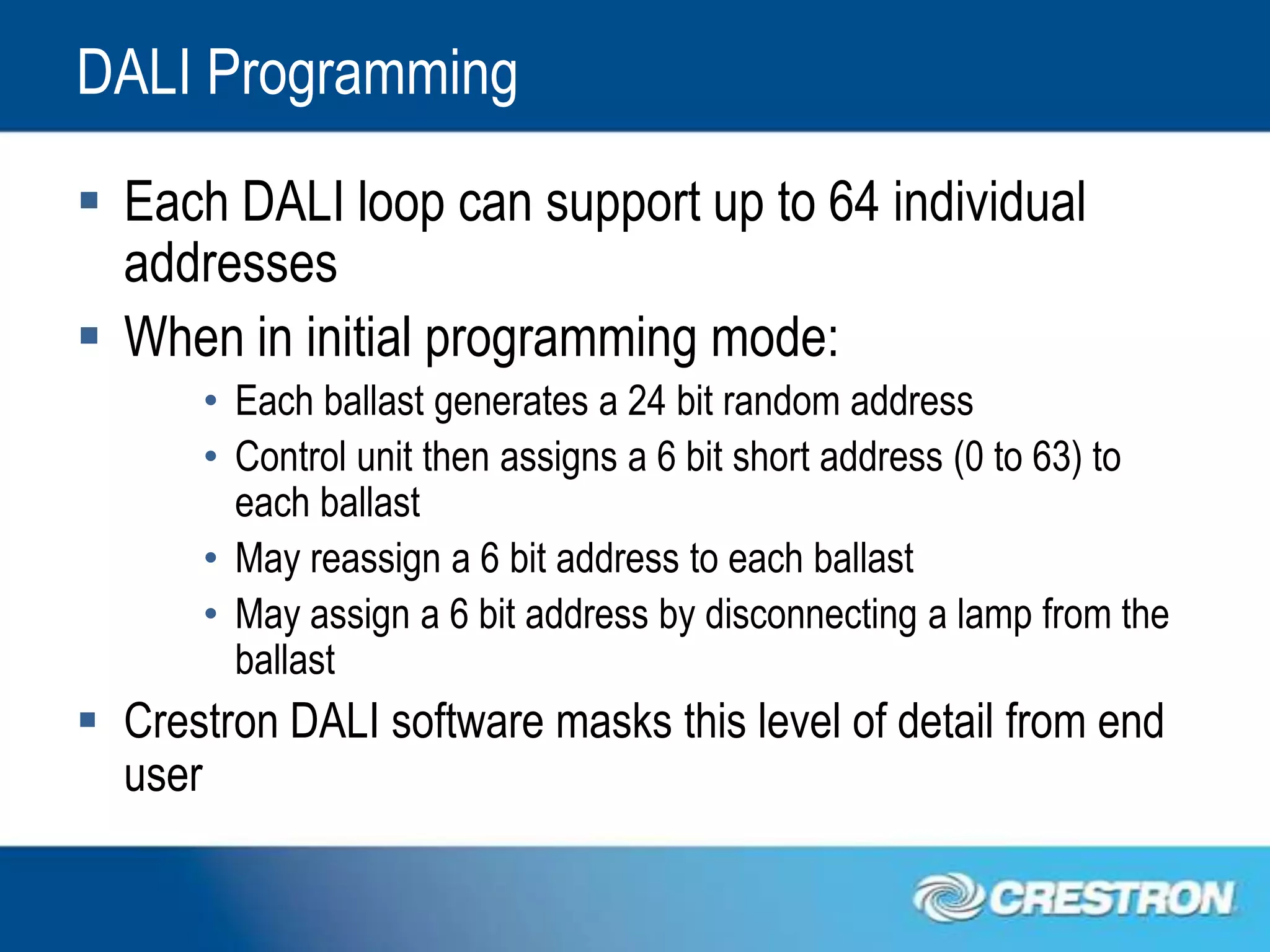 DALI Programming

▪ Each DALI loop can support up to 64 individual addresses

▪ When in initial programming mode:

• Each ballast generates a 24 bit random address

• Control unit then assigns a 6 bit short address (0 to 63) to each ballast

• May reassign a 6 bit address to each ballast

• May assign a 6 bit address by disconnecting a lamp from the ballast

▪ Crestron DALI software masks this level of detail from end user

CRESTRON